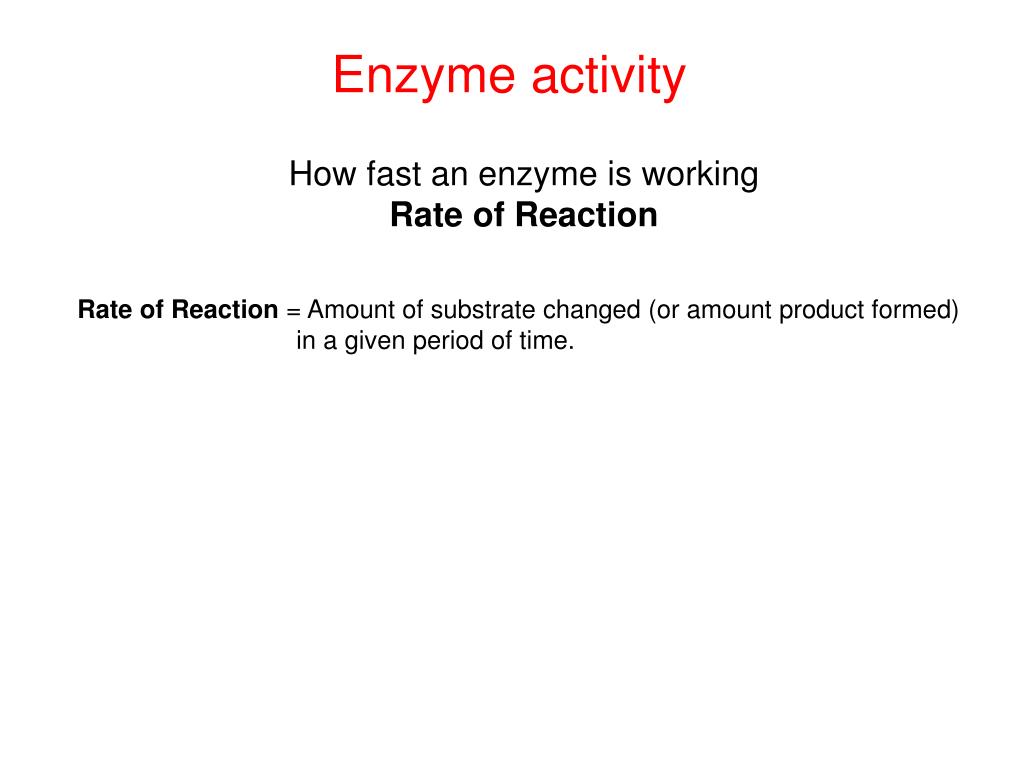 Enzyme activity

How fast an enzyme is working
Rate of Reaction

Rate of Reaction = Amount of substrate changed (or amount product formed) in a given period of time.